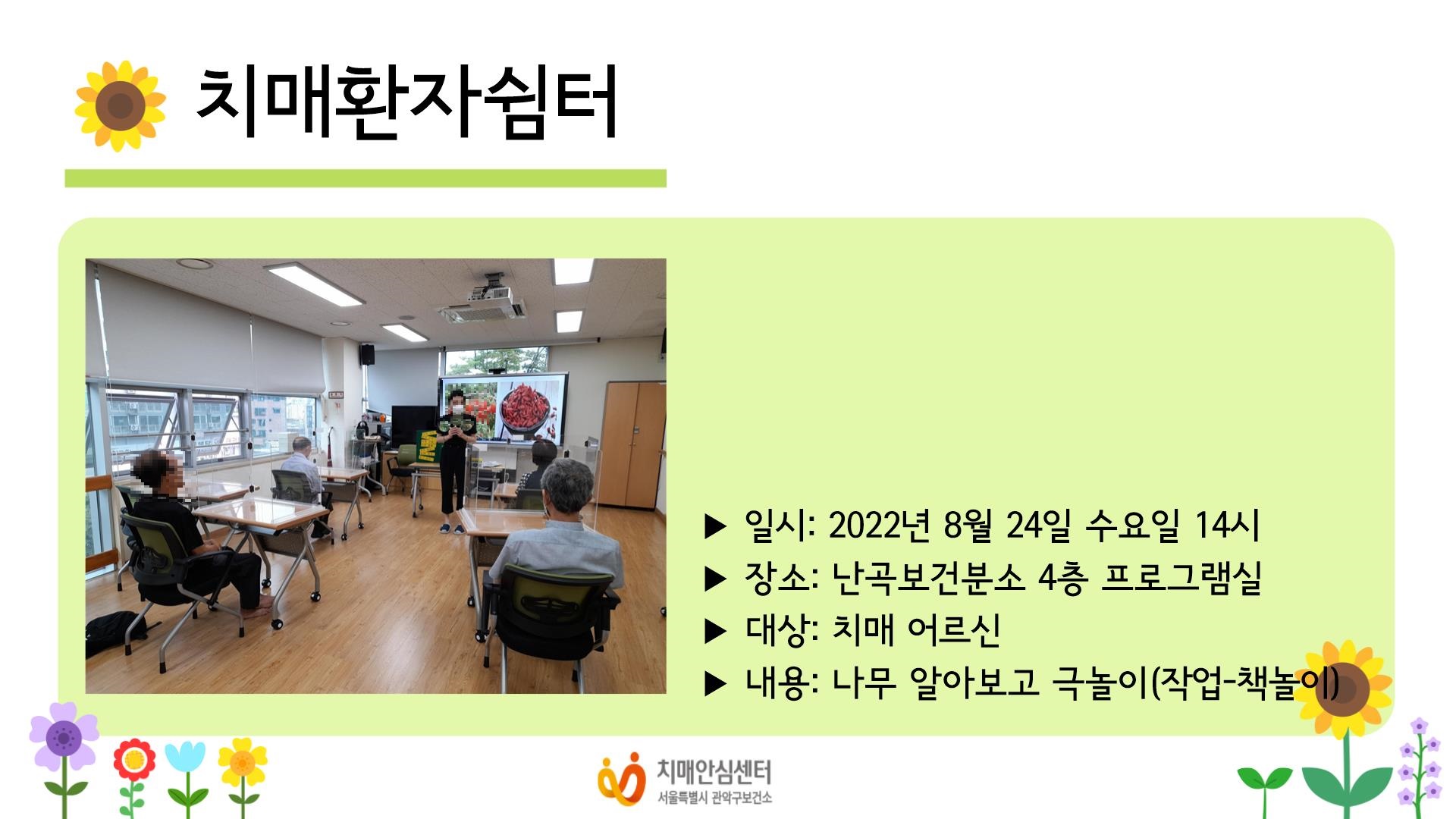 치매환자쉼터

▶ 일시: 2022년 8월 24일 수요일 14시
▶ 장소: 난곡보건분소 4층 프로그램실
▶ 대상: 치매 어르신
▶ 내용: 나무 알아보고 극놀이(작업-책놀이)

치매안심센터
서울특별시 관악구보건소